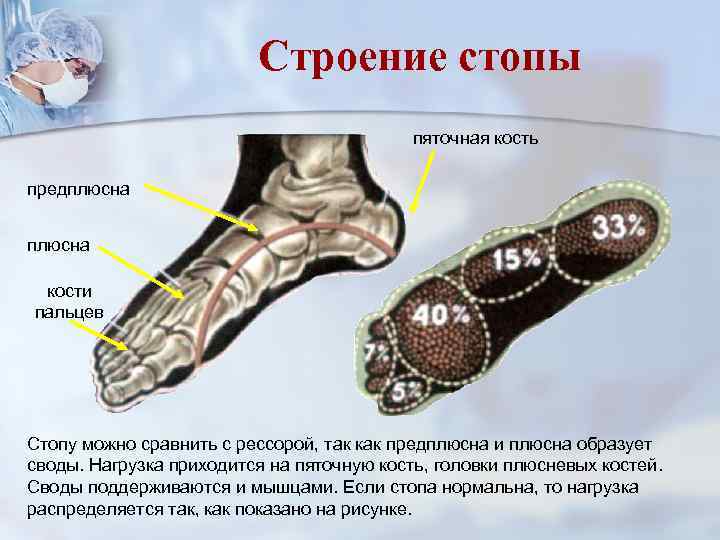 Строение стопы

пяточная кость

предплюсна

плюсна

кости пальцев

33%

15%

40%

7%

5%

Стопу можно сравнить с рессорой, так как предплюсна и плюсна образует своды. Нагрузка приходится на пяточную кость, головки плюсневых костей. Своды поддерживаются и мышцами. Если стопа нормальна, то нагрузка распределяется так, как показано на рисунке.